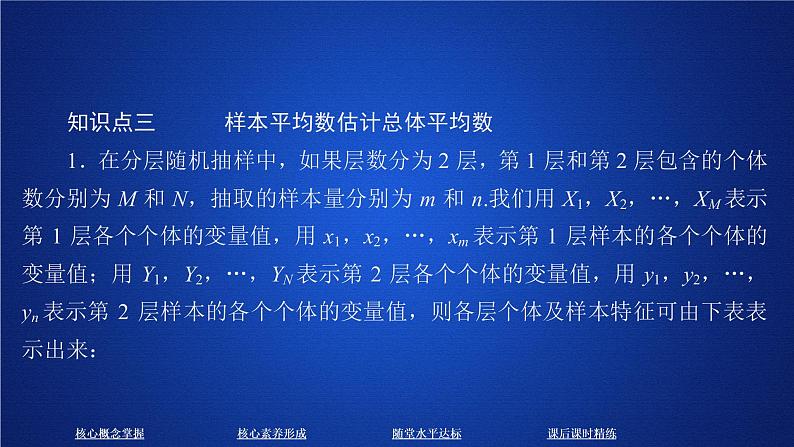 知识点三　　样本平均数估计总体平均数

1．在分层随机抽样中，如果层数分为 2 层，第 1 层和第 2 层包含的个体数分别为 $M$ 和 $N$，抽取的样本量分别为 $m$ 和 $n$.我们用 $X_1$，$X_2$，…，$X_M$ 表示第 1 层各个个体的变量值，用 $x_1$，$x_2$，…，$x_m$ 表示第 1 层样本的各个个体的变量值；用 $Y_1$，$Y_2$，…，$Y_N$ 表示第 2 层各个个体的变量值，用 $y_1$，$y_2$，…，$y_n$ 表示第 2 层样本的各个个体的变量值，则各层个体及样本特征可由下表表示出来：

核心概念掌握　核心素养形成　随堂水平达标　课后课时精练